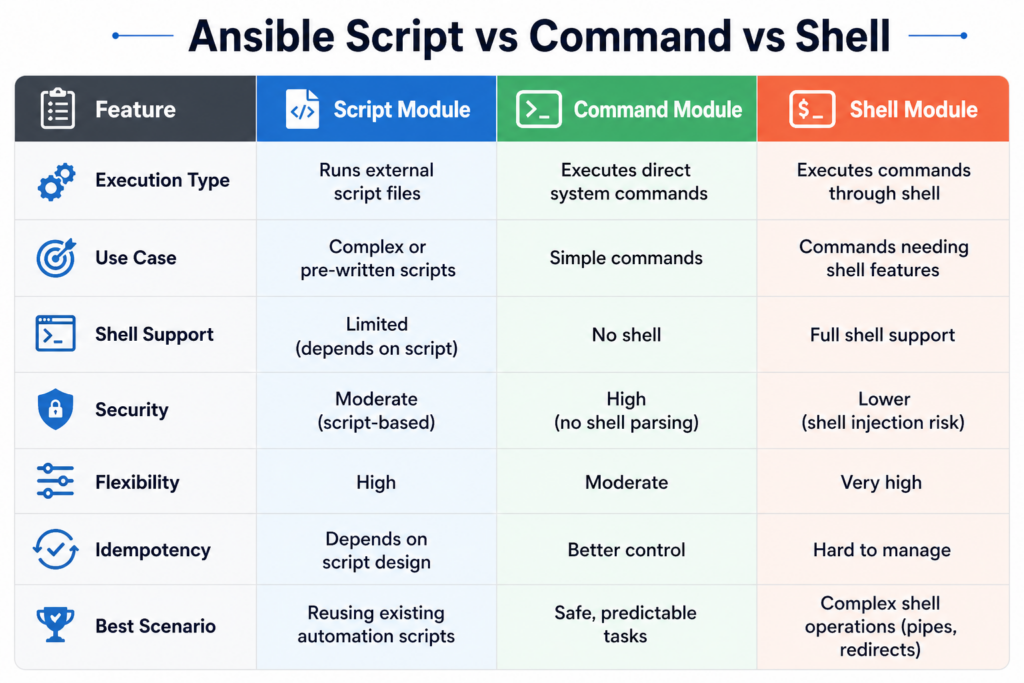 Ansible Script vs Command vs Shell

| Feature | Script Module | Command Module | Shell Module |
|---|---|---|---|
| Execution Type | Runs external script files | Executes direct system commands | Executes commands through shell |
| Use Case | Complex or pre-written scripts | Simple commands | Commands needing shell features |
| Shell Support | Limited (depends on script) | No shell | Full shell support |
| Security | Moderate (script-based) | High (no shell parsing) | Lower (shell injection risk) |
| Flexibility | High | Moderate | Very high |
| Idempotency | Depends on script design | Better control | Hard to manage |
| Best Scenario | Reusing existing automation scripts | Safe, predictable tasks | Complex shell operations (pipes, redirects) |